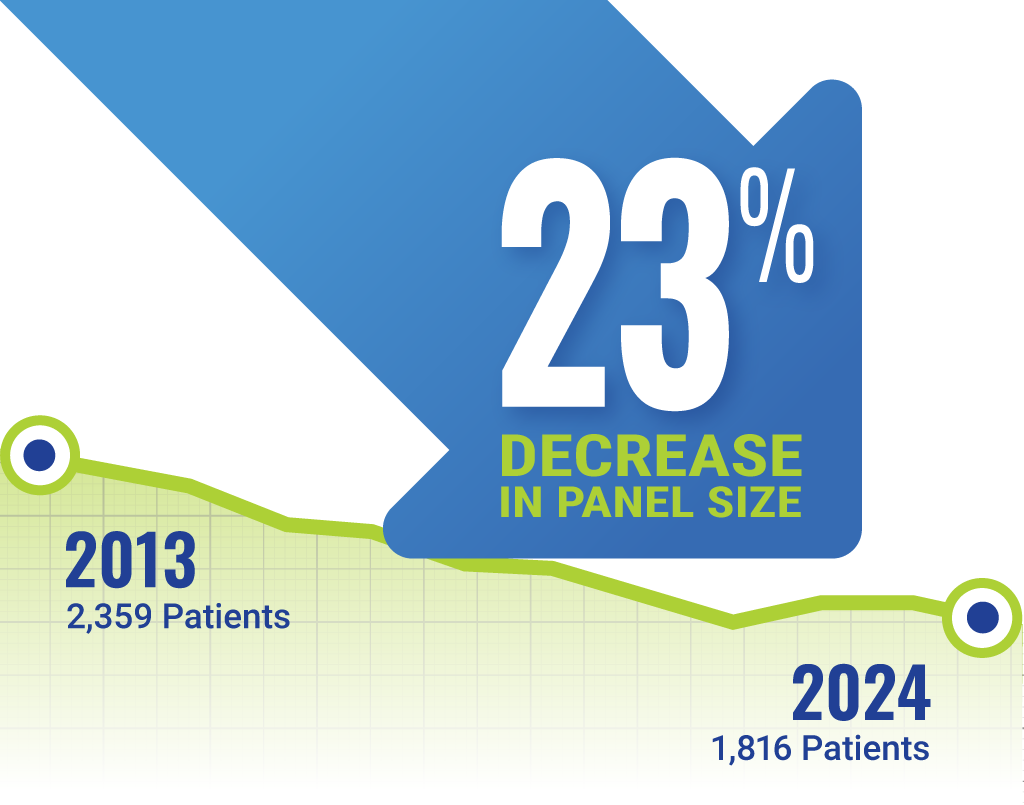 23%
DECREASE
IN PANEL SIZE

2013
2,359 Patients

2024
1,816 Patients